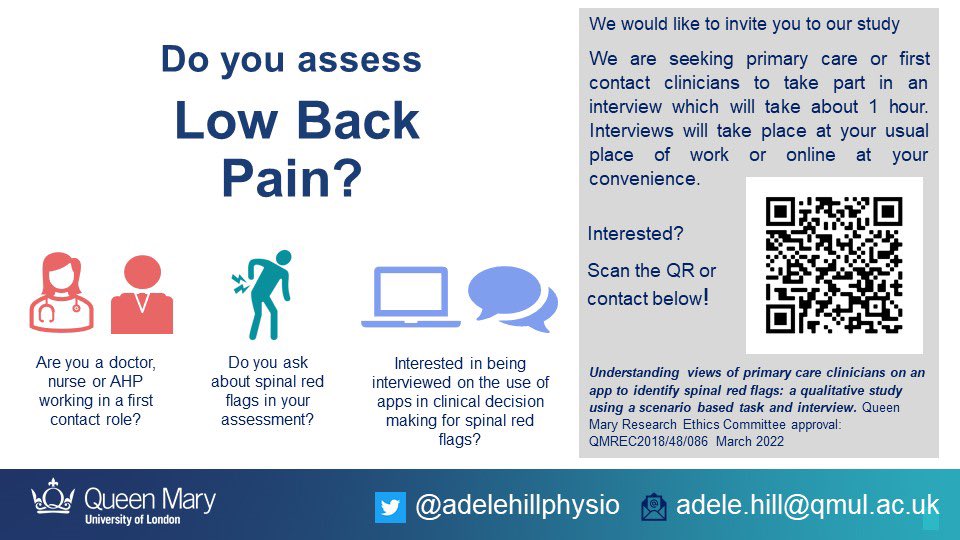 Do you assess

Low Back Pain?

Are you a doctor, nurse or AHP working in a first contact role?

Do you ask about spinal red flags in your assessment?

Interested in being interviewed on the use of apps in clinical decision making for spinal red flags?

We would like to invite you to our study

We are seeking primary care or first contact clinicians to take part in an interview which will take about 1 hour. Interviews will take place at your usual place of work or online at your convenience.

Interested?

Scan the QR or contact below!

Understanding views of primary care clinicians on an app to identify spinal red flags: a qualitative study using a scenario based task and interview. Queen Mary Research Ethics Committee approval: QMREC2018/48/086 March 2022

Queen Mary
University of London

@adelehillphysio

adele.hill@qmul.ac.uk